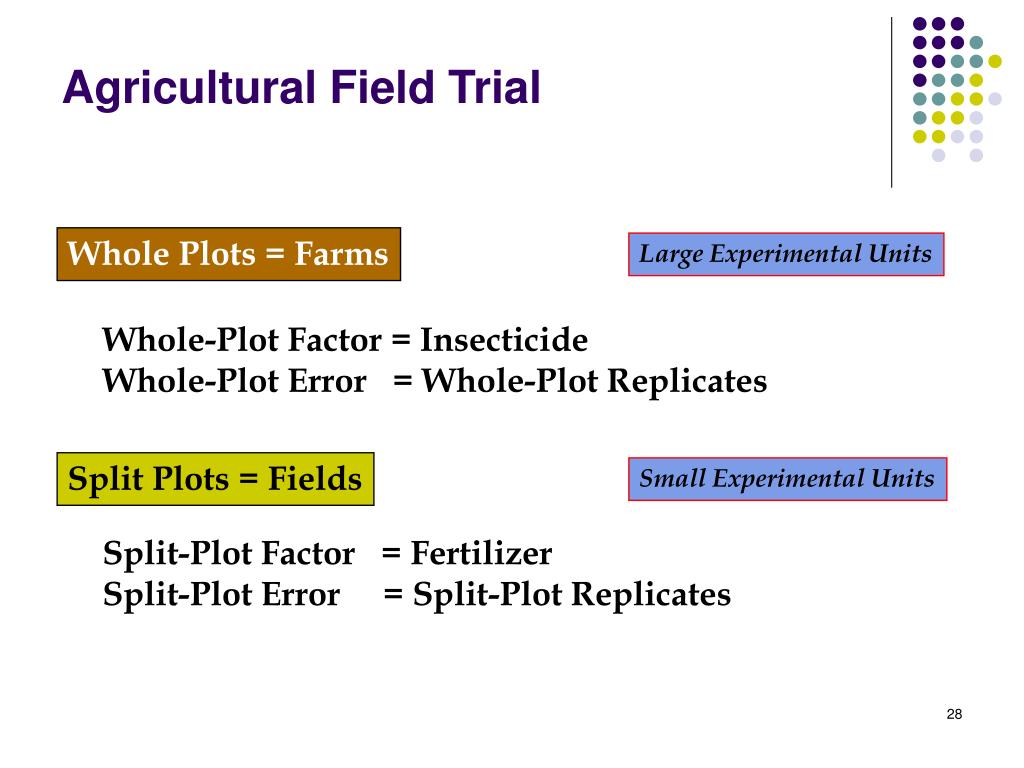 Agricultural Field Trial

Whole Plots = Farms

Large Experimental Units

Whole-Plot Factor = Insecticide
Whole-Plot Error = Whole-Plot Replicates

Split Plots = Fields

Small Experimental Units

Split-Plot Factor = Fertilizer
Split-Plot Error = Split-Plot Replicates

28